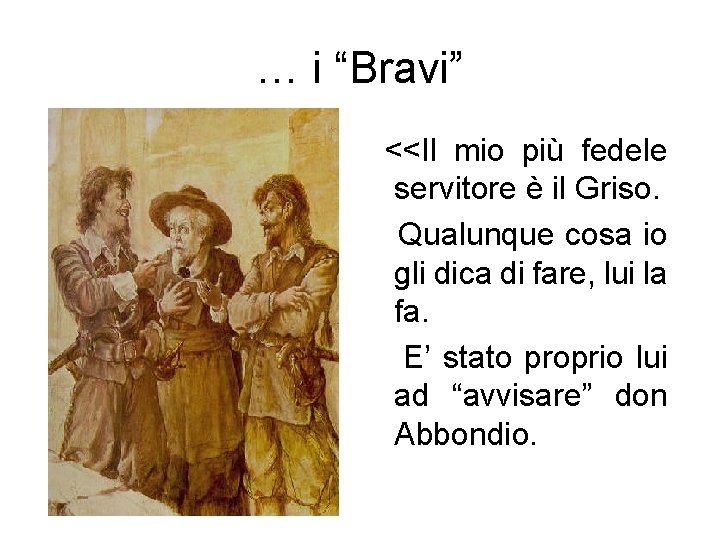 … i “Bravi”

<<Il mio più fedele servitore è il Griso.

Qualunque cosa io gli dica di fare, lui la fa.

E’ stato proprio lui ad “avvisare” don Abbondio.